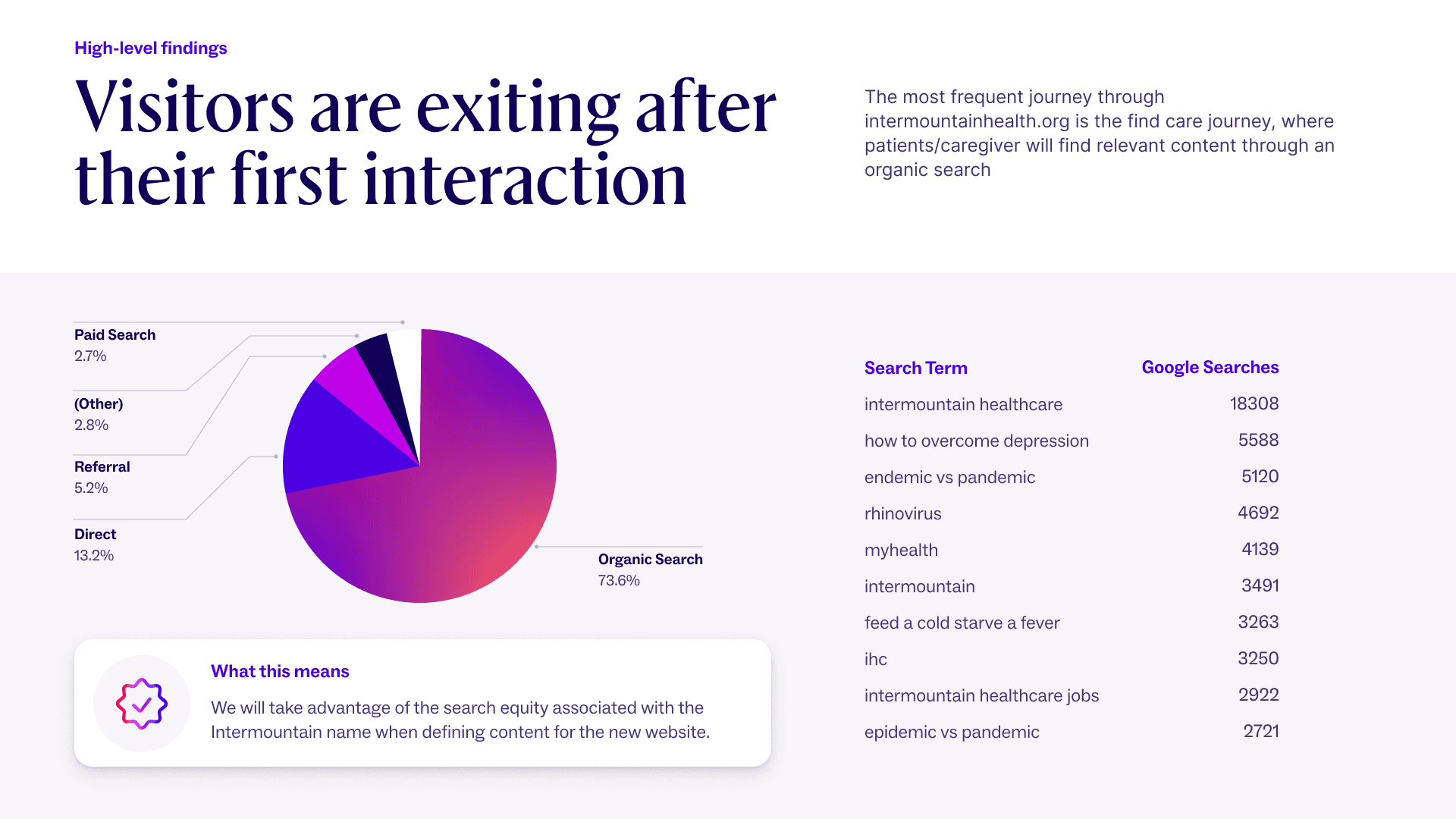 High-level findings

Visitors are exiting after their first interaction

The most frequent journey through intermountainhealth.org is the find care journey, where patients/caregiver will find relevant content through an organic search

Paid Search
2.7%

(Other)
2.8%

Referral
5.2%

Direct
13.2%

Organic Search
73.6%

What this means

We will take advantage of the search equity associated with the Intermountain name when defining content for the new website.

| Search Term | Google Searches |
|---|---|
| intermountain healthcare | 18308 |
| how to overcome depression | 5588 |
| endemic vs pandemic | 5120 |
| rhinovirus | 4692 |
| myhealth | 4139 |
| intermountain | 3491 |
| feed a cold starve a fever | 3263 |
| ihc | 3250 |
| intermountain healthcare jobs | 2922 |
| epidemic vs pandemic | 2721 |